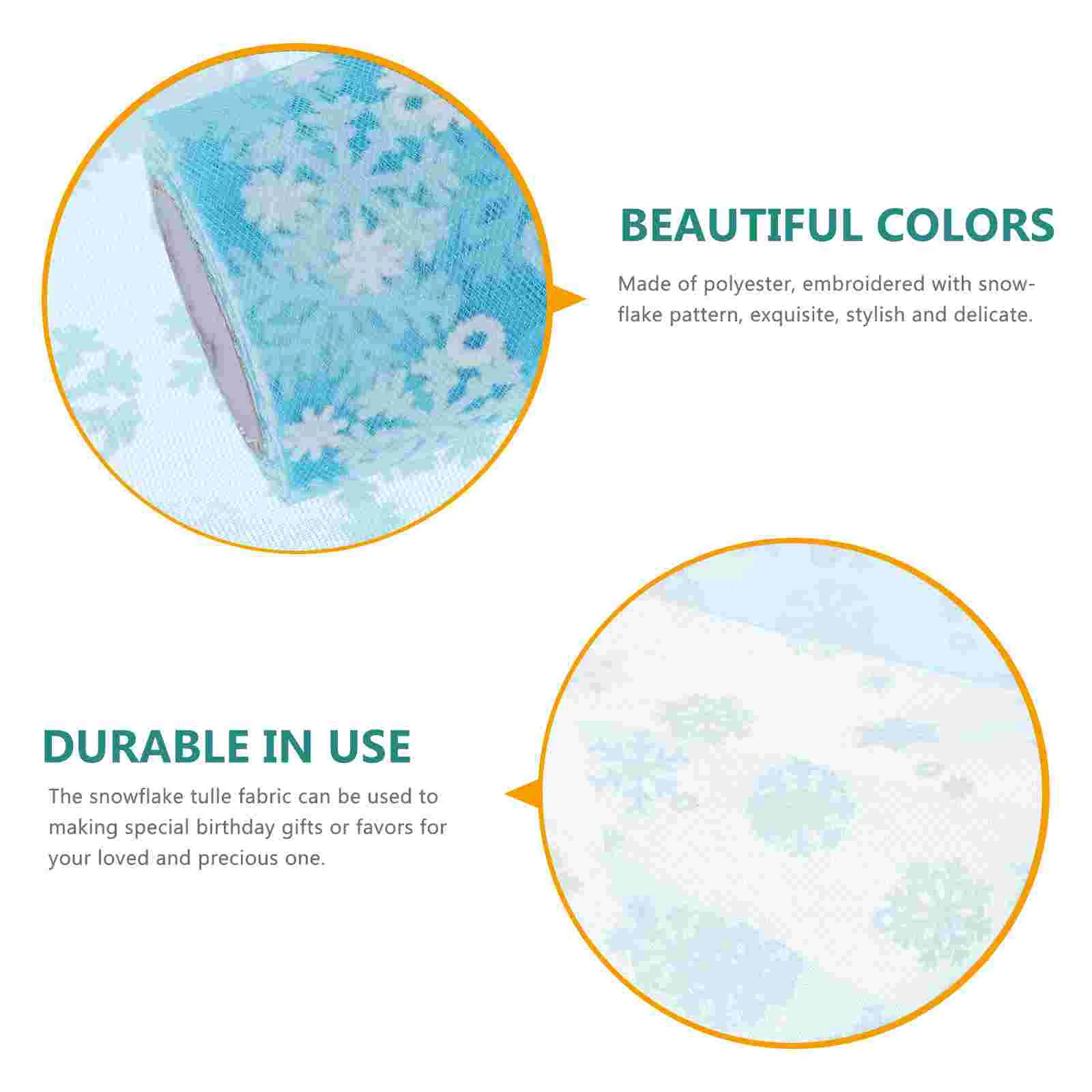 BEAUTIFUL COLORS

Made of polyester, embroidered with snowflake pattern, exquisite, stylish and delicate.

DURABLE IN USE

The snowflake tulle fabric can be used to making special birthday gifts or favors for your loved and precious one.